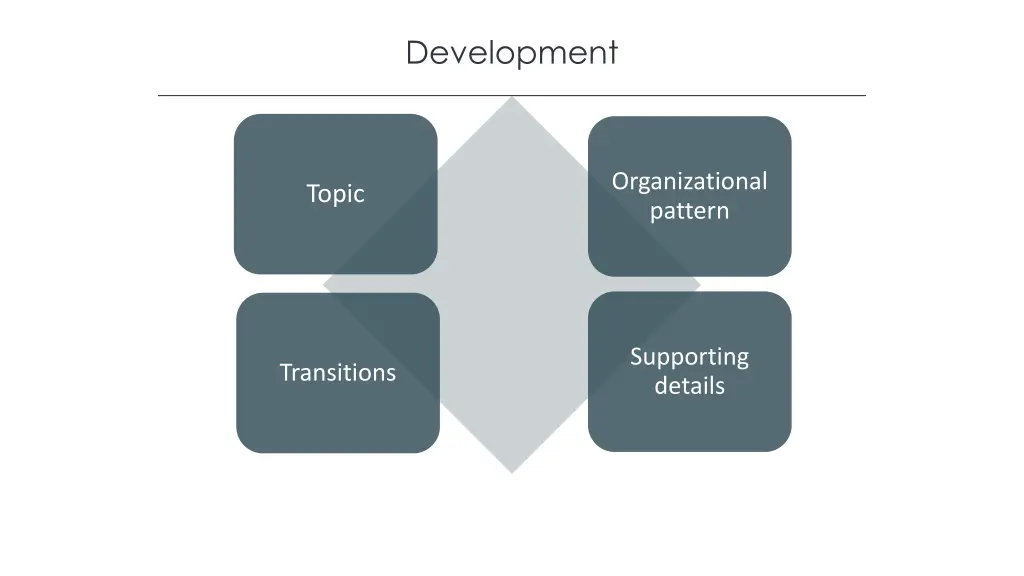 Development

Topic

Organizational pattern

Transitions

Supporting details